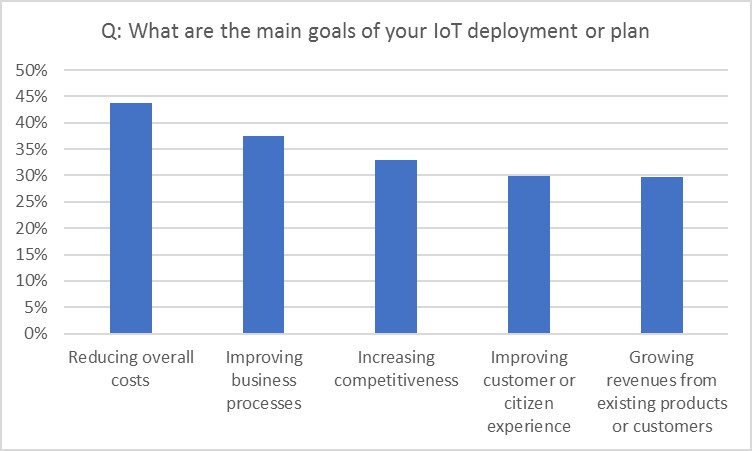 Q: What are the main goals of your IoT deployment or plan

50%
45%
40%
35%
30%
25%
20%
15%
10%
5%
0%

Reducing overall costs

Improving business processes

Increasing competitiveness

Improving customer or citizen experience

Growing revenues from existing products or customers